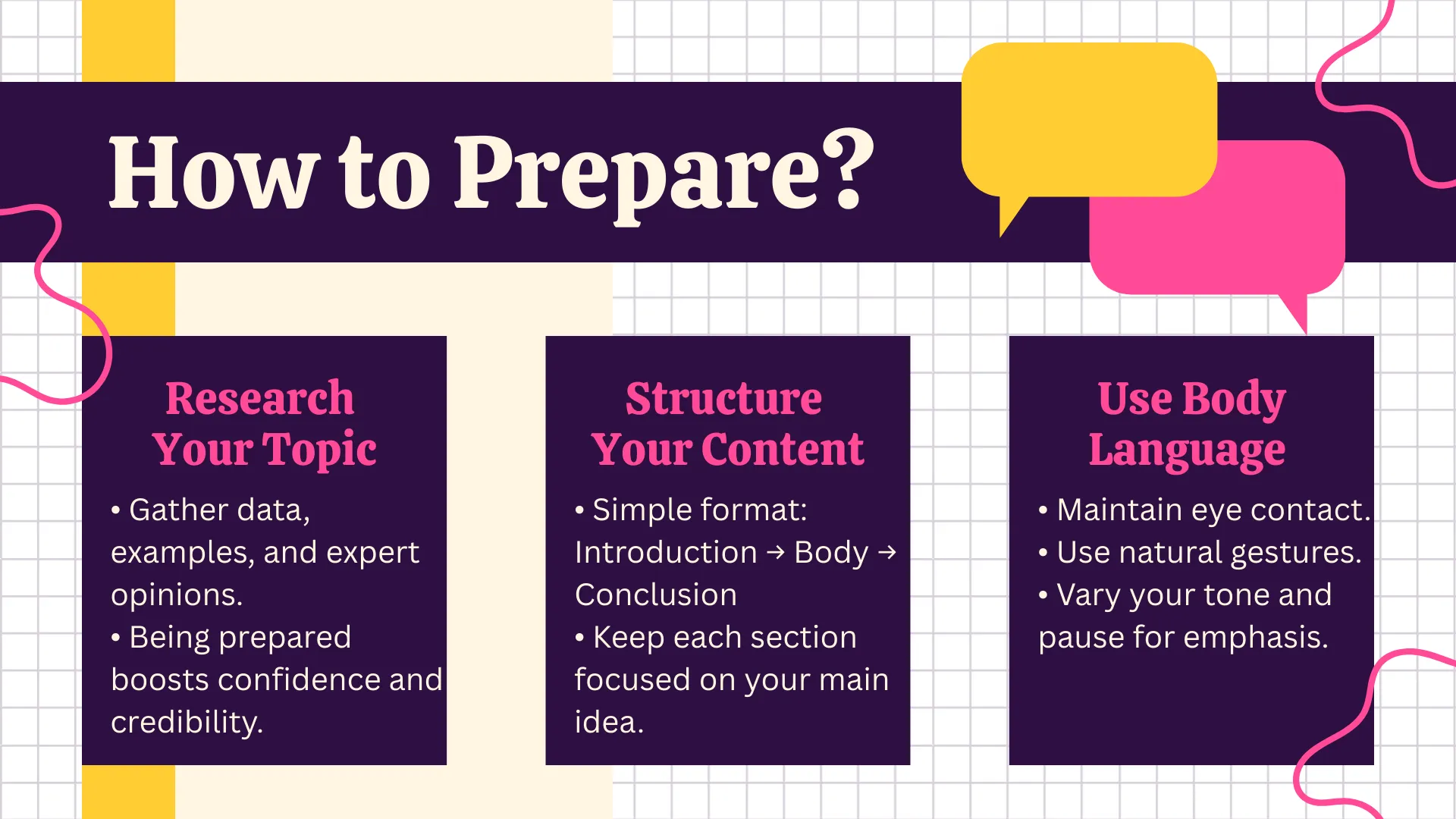 How to Prepare?

Research Your Topic

• Gather data, examples, and expert opinions.
• Being prepared boosts confidence and credibility.

Structure Your Content

• Simple format: Introduction → Body → Conclusion
• Keep each section focused on your main idea.

Use Body Language

• Maintain eye contact.
• Use natural gestures.
• Vary your tone and pause for emphasis.